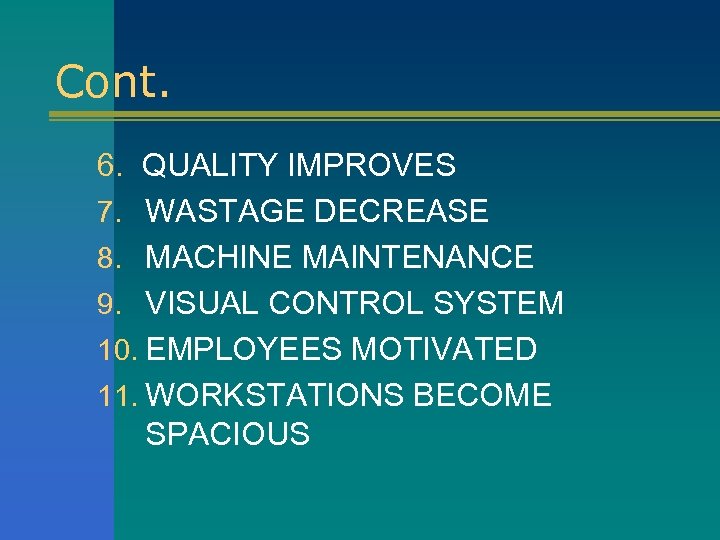 Cont.

6. QUALITY IMPROVES
7. WASTAGE DECREASE
8. MACHINE MAINTENANCE
9. VISUAL CONTROL SYSTEM
10. EMPLOYEES MOTIVATED
11. WORKSTATIONS BECOME SPACIOUS